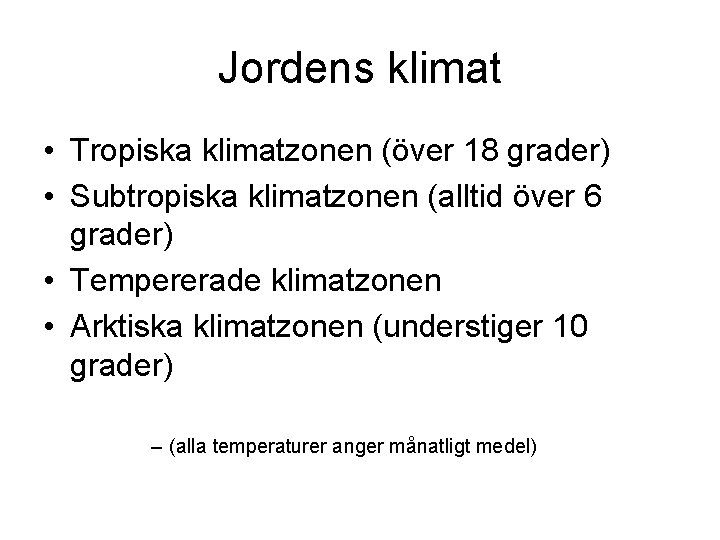 Jordens klimat

• Tropiska klimatzonen (över 18 grader)
• Subtropiska klimatzonen (alltid över 6 grader)
• Tempererade klimatzonen
• Arktiska klimatzonen (understiger 10 grader)

– (alla temperaturer anger månatligt medel)